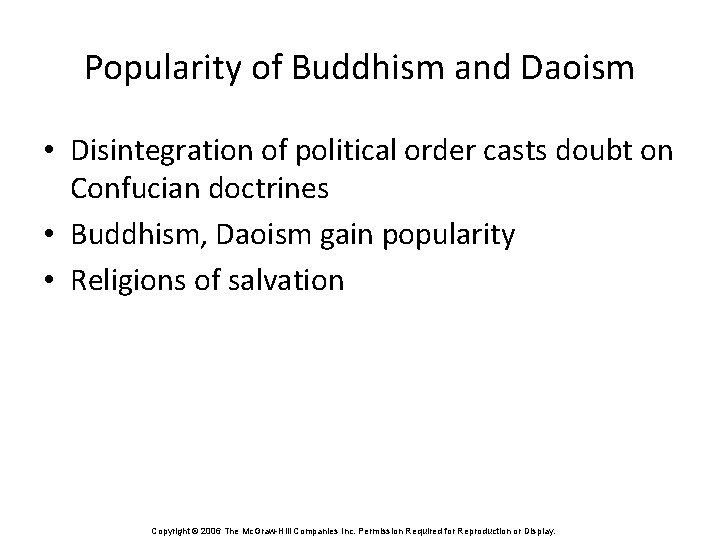 Popularity of Buddhism and Daoism

• Disintegration of political order casts doubt on Confucian doctrines
• Buddhism, Daoism gain popularity
• Religions of salvation

Copyright © 2006 The McGraw-Hill Companies Inc. Permission Required for Reproduction or Display.